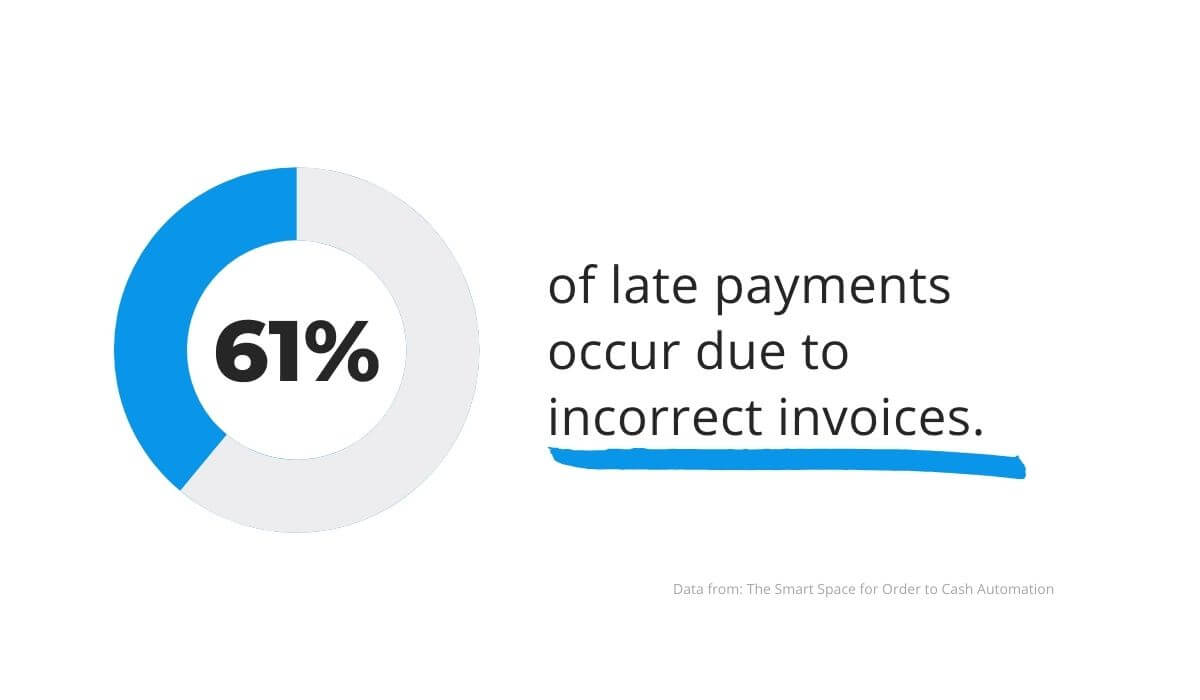 61%

of late payments occur due to incorrect invoices.

Data from: The Smart Space for Order to Cash Automation